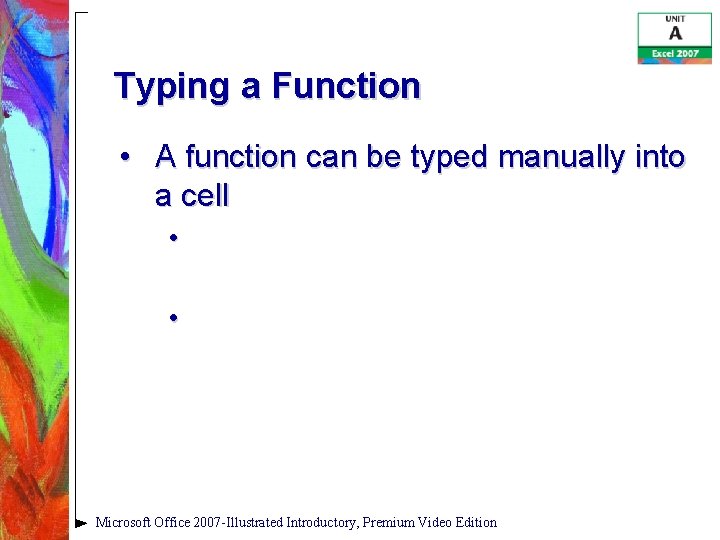 UNIT
A
Excel 2007

Typing a Function

• A function can be typed manually into a cell

•

•

Microsoft Office 2007-Illustrated Introductory, Premium Video Edition